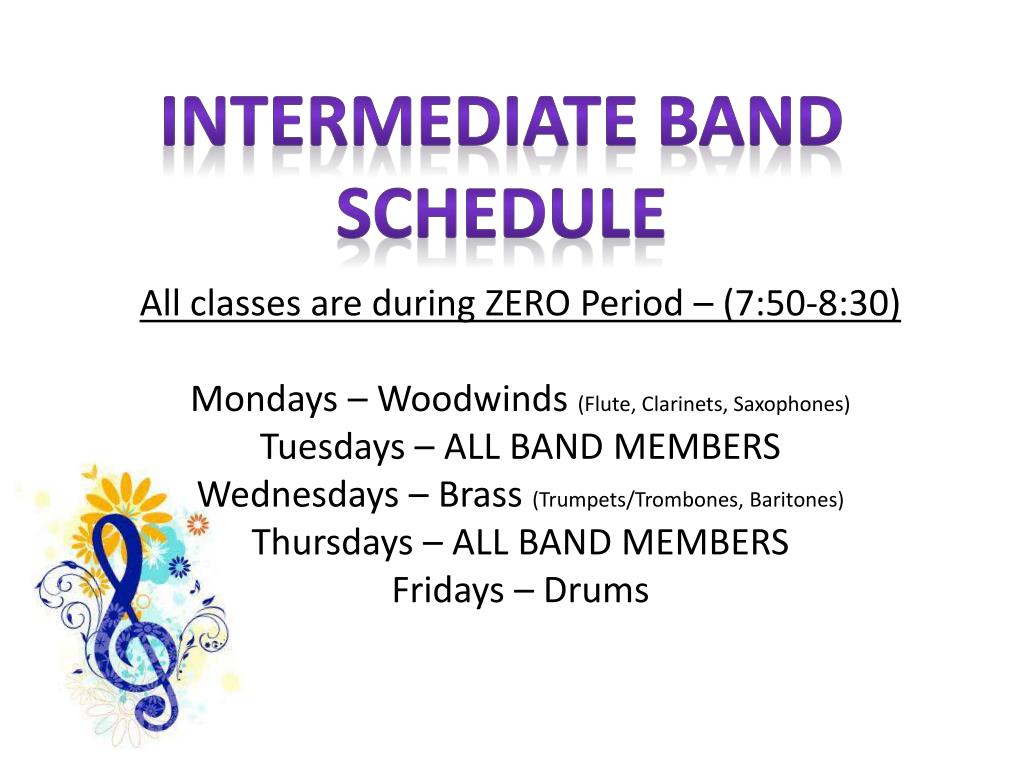 INTERMEDIATE BAND SCHEDULE

All classes are during ZERO Period – (7:50-8:30)

Mondays – Woodwinds (Flute, Clarinets, Saxophones)
Tuesdays – ALL BAND MEMBERS
Wednesdays – Brass (Trumpets/Trombones, Baritones)
Thursdays – ALL BAND MEMBERS
Fridays – Drums